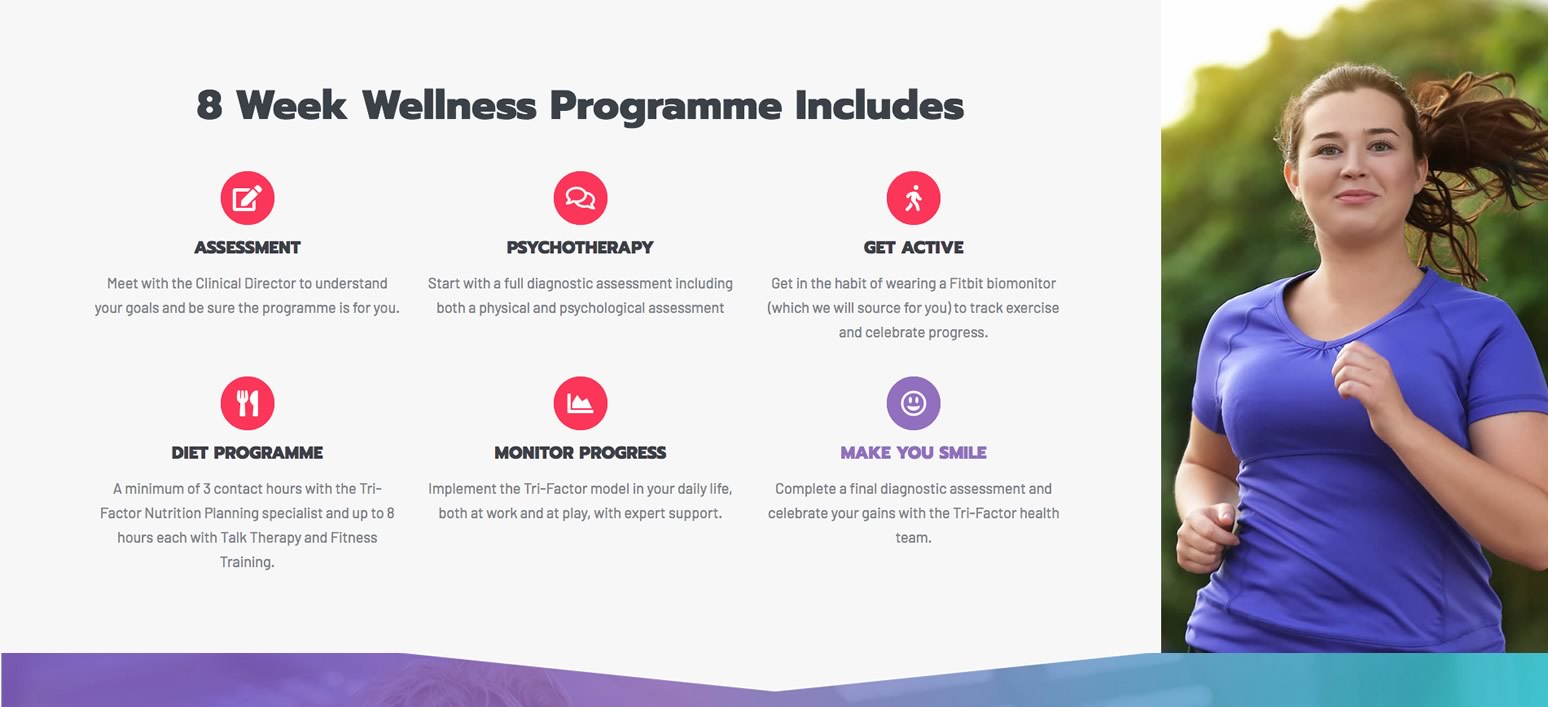 8 Week Wellness Programme Includes

ASSESSMENT

Meet with the Clinical Director to understand your goals and be sure the programme is for you.

PSYCHOTHERAPY

Start with a full diagnostic assessment including both a physical and psychological assessment

GET ACTIVE

Get in the habit of wearing a Fitbit biomonitor (which we will source for you) to track exercise and celebrate progress.

DIET PROGRAMME

A minimum of 3 contact hours with the Tri-Factor Nutrition Planning specialist and up to 8 hours each with Talk Therapy and Fitness Training.

MONITOR PROGRESS

Implement the Tri-Factor model in your daily life, both at work and at play, with expert support.

MAKE YOU SMILE

Complete a final diagnostic assessment and celebrate your gains with the Tri-Factor health team.